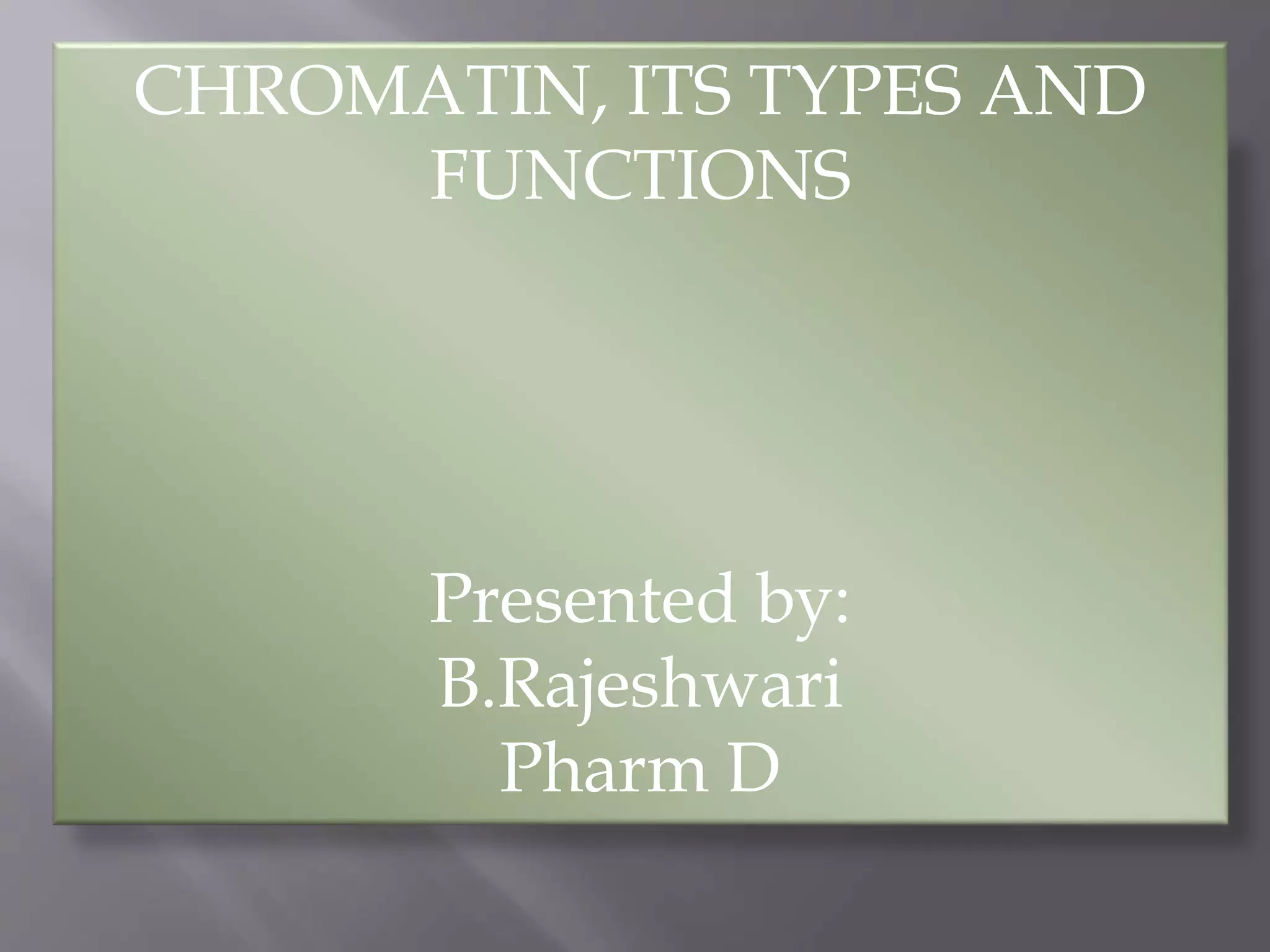 CHROMATIN, ITS TYPES AND FUNCTIONS

Presented by:
B.Rajeshwari
Pharm D